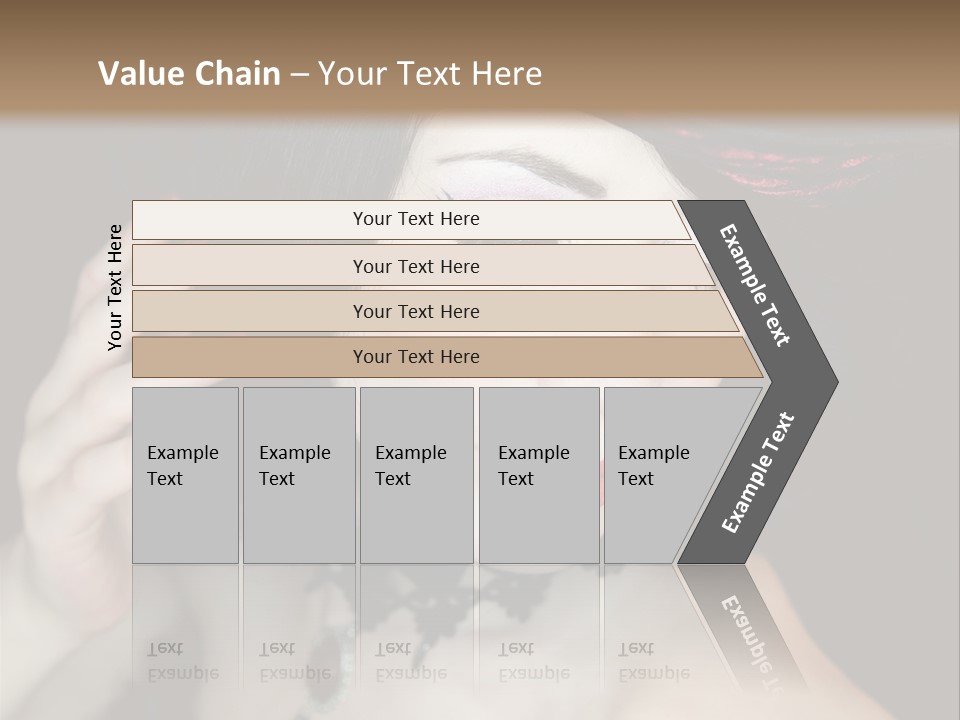 Value Chain – Your Text Here

Your Text Here

Your Text Here

Your Text Here

Your Text Here

Your Text Here

Example Text

Example Text

Example Text

Example Text

Example Text

Example Text

Example Text